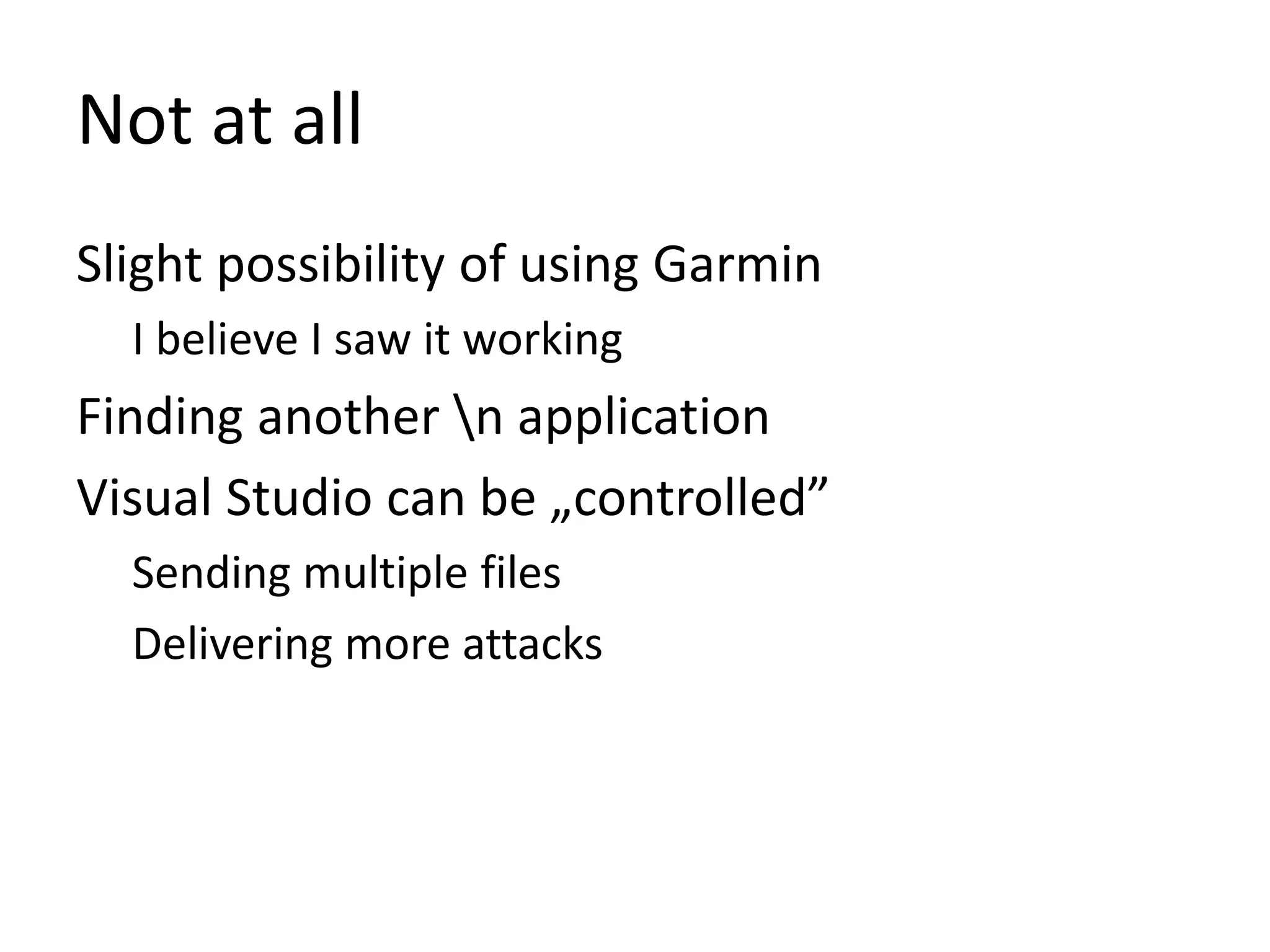 Not at all

Slight possibility of using Garmin

I believe I saw it working

Finding another \n application

Visual Studio can be „controlled”

Sending multiple files

Delivering more attacks